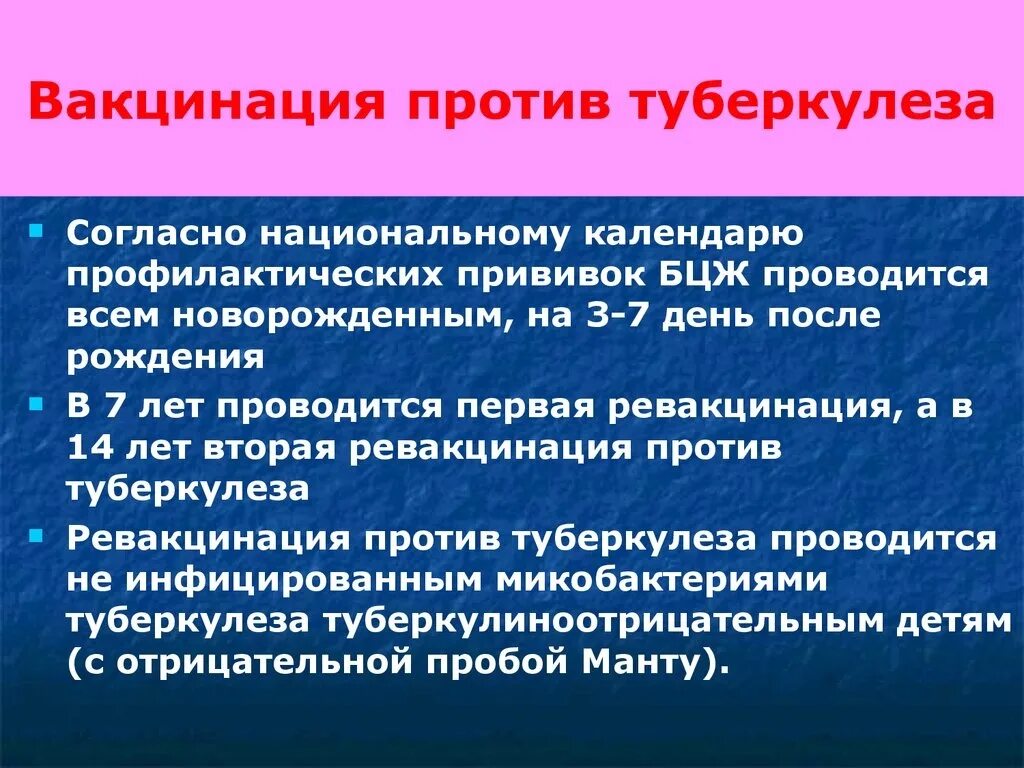 Вакцинация против туберкулеза

Согласно национальному календарю профилактических прививок БЦЖ проводится всем новорожденным, на 3-7 день после рождения

В 7 лет проводится первая ревакцинация, а в 14 лет вторая ревакцинация против туберкулеза

Ревакцинация против туберкулеза проводится не инфицированным микобактериями туберкулеза туберкулиноотрицательным детям (с отрицательной пробой Манту).